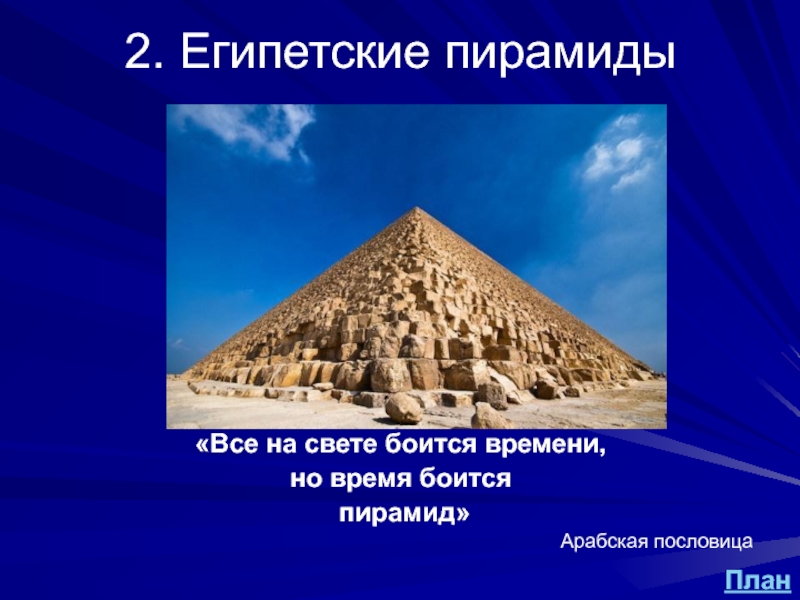 2. Египетские пирамиды

«Все на свете боится времени,
но время боится
пирамид»

Арабская пословица

План